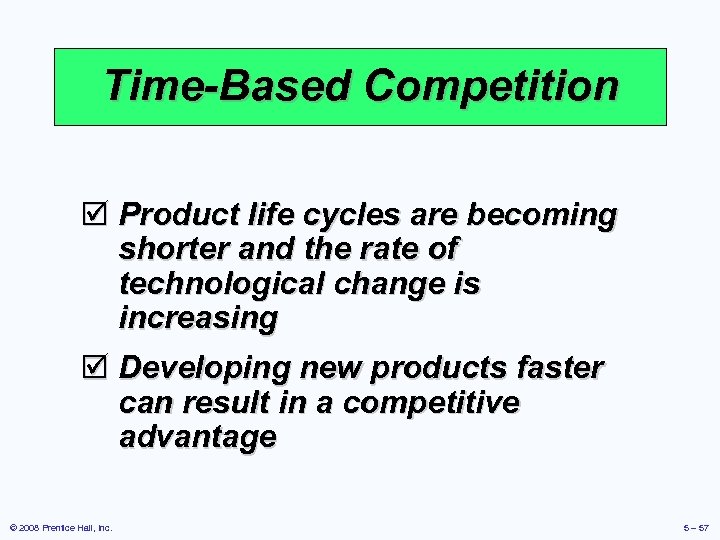 Time-Based Competition

☑ Product life cycles are becoming shorter and the rate of technological change is increasing

☑ Developing new products faster can result in a competitive advantage

© 2008 Prentice Hall, Inc.

5 – 57